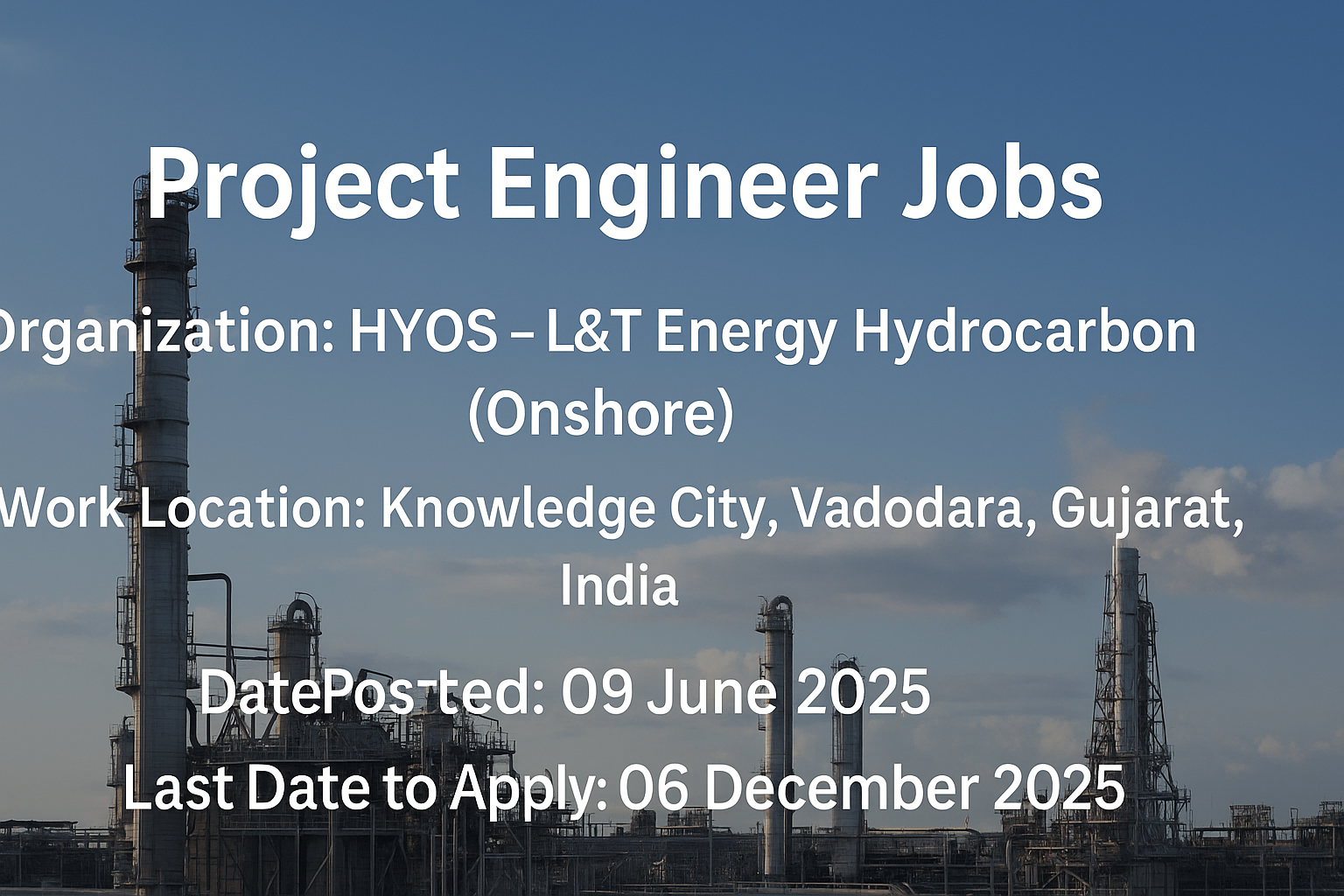 Project Engineer Jobs

Organization: HYOS – L&T Energy Hydrocarbon (Onshore)

Work Location: Knowledge City, Vadodara, Gujarat, India

DatePosted: 09 June 2025

Last Date to Apply: 06 December 2025